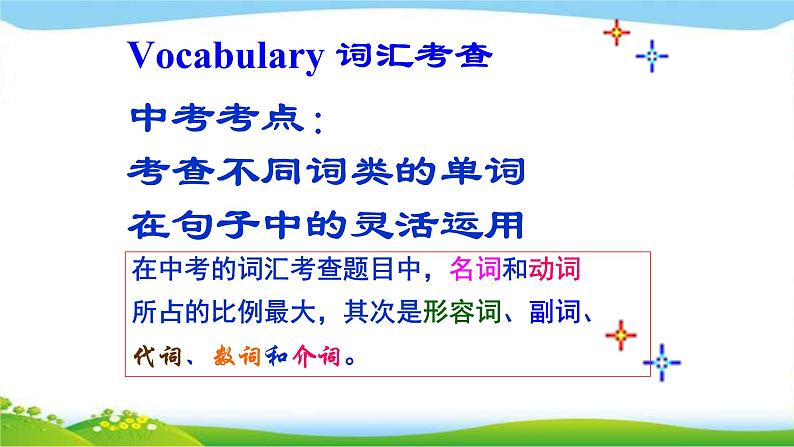 Vocabulary 词汇考查

中考考点：

考查不同词类的单词

在句子中的灵活运用

在中考的词汇考查题目中，名词和动词所占的比例最大，其次是形容词、副词、代词、数词和介词。